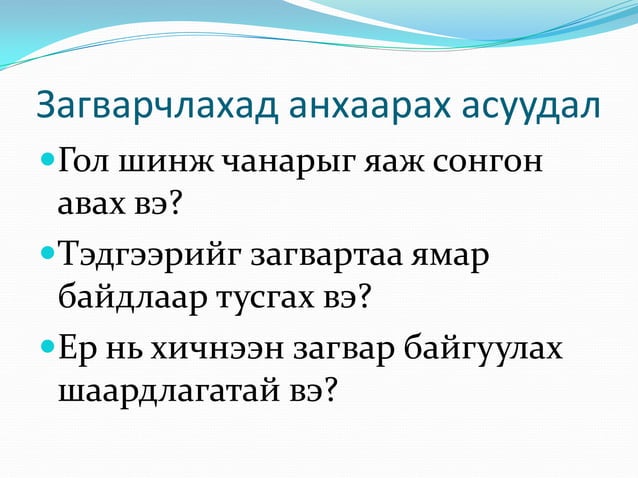 Загварчлахад анхаарах асуудал

Гол шинж чанарыг яаж сонгон авах вэ?

Тэдгээрийг загвартаа ямар байдлаар тусгах вэ?

Ер нь хичнээн загвар байгуулах шаардлагатай вэ?